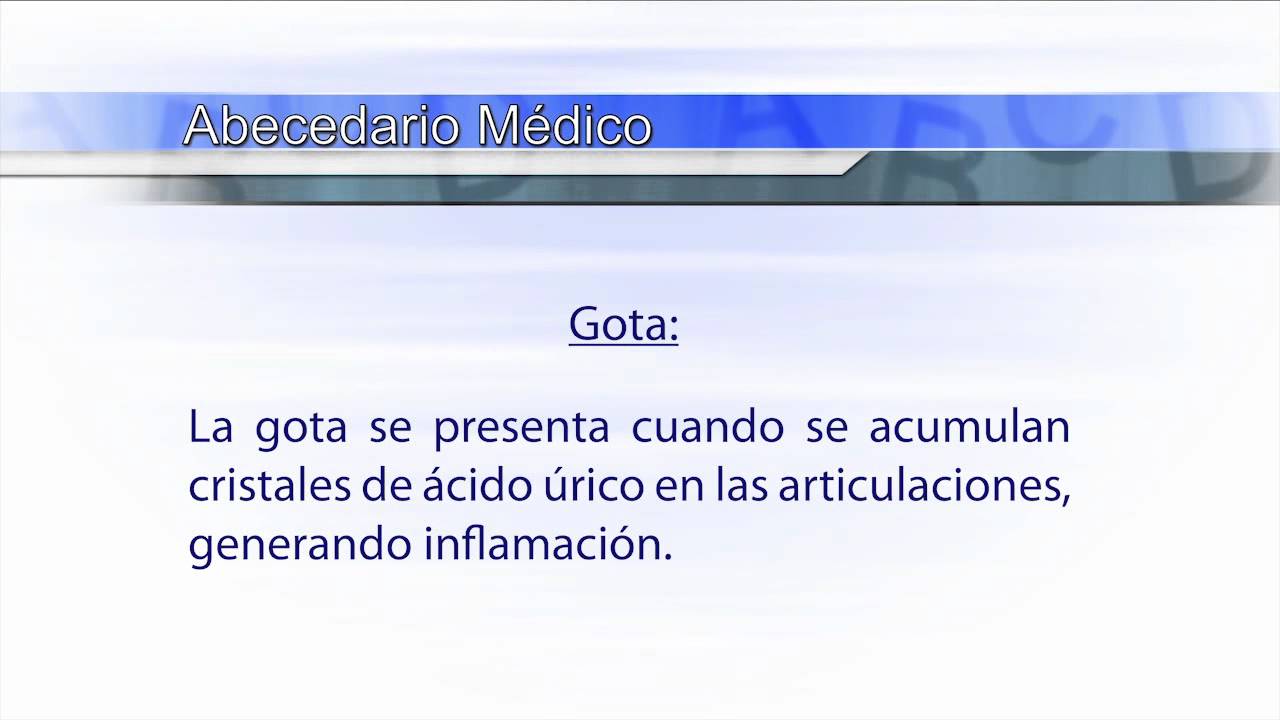 Abecedario Médico

Gota:

La gota se presenta cuando se acumulan cristales de ácido úrico en las articulaciones, generando inflamación.